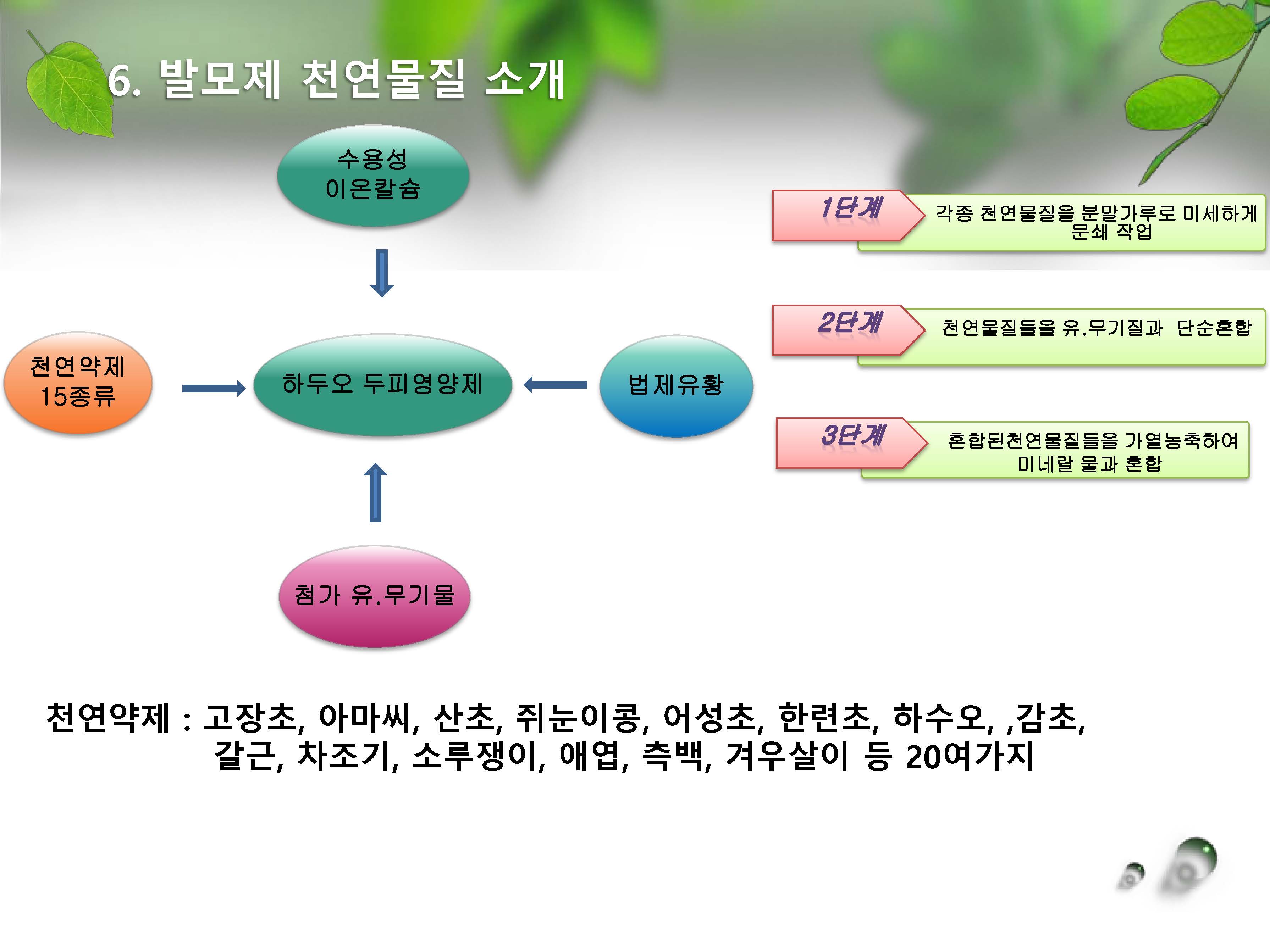 6. 발모제 천연물질 소개

수용성 이온칼슘

천연약제 15종류

하두오 두피영양제

법제유황

첨가 유.무기물

1단계 각종 천연물질을 분말가루로 미세하게 문쇄 작업

2단계 천연물질들을 유.무기질과 단순혼합

3단계 혼합된천연물질들을 가열농축하여 미네랄 물과 혼합

천연약제 : 고장초, 아마씨, 산초, 쥐눈이콩, 어성초, 한련초, 하수오, ,감초, 갈근, 차조기, 소루쟁이, 애엽, 측백, 겨우살이 등 20여가지